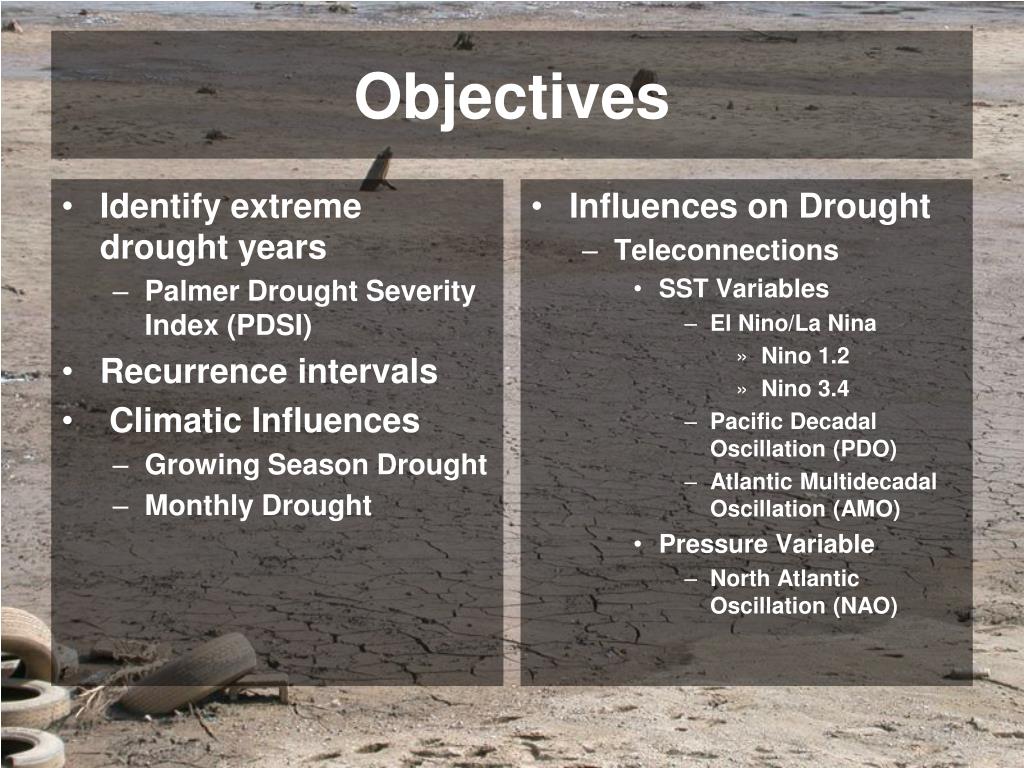 Objectives

• Identify extreme drought years
– Palmer Drought Severity Index (PDSI)
• Recurrence intervals
• Climatic Influences
– Growing Season Drought
– Monthly Drought

• Influences on Drought
– Teleconnections
• SST Variables
– El Nino/La Nina
» Nino 1.2
» Nino 3.4
– Pacific Decadal Oscillation (PDO)
– Atlantic Multidecadal Oscillation (AMO)
• Pressure Variable
– North Atlantic Oscillation (NAO)